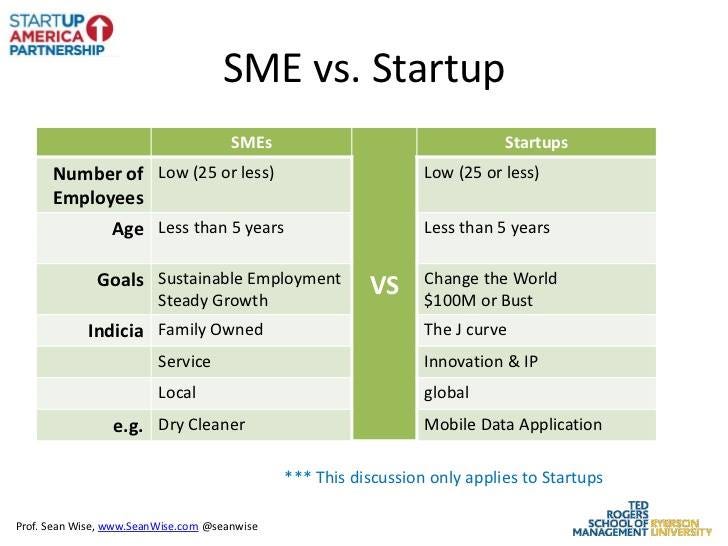 STARTUP AMERICA PARTNERSHIP

SME vs. Startup

| | SMEs | | Startups |
|---|---|---|---|
| Number of Employees | Low (25 or less) | VS | Low (25 or less) |
| Age | Less than 5 years | | Less than 5 years |
| Goals | Sustainable Employment Steady Growth | | Change the World \$100M or Bust |
| Indicia | Family Owned | | The J curve |
| | Service | | Innovation & IP |
| | Local | | global |
| e.g. | Dry Cleaner | | Mobile Data Application |

*** This discussion only applies to Startups

Prof. Sean Wise, www.SeanWise.com @seanwise

TED ROGERS SCHOOL OF MANAGEMENT RYERSON UNIVERSITY